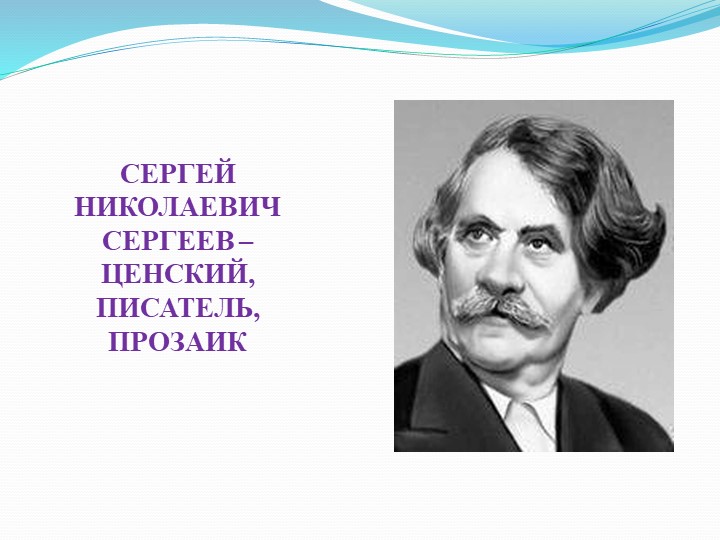 СЕРГЕЙ НИКОЛАЕВИЧ СЕРГЕЕВ – ЦЕНСКИЙ, ПИСАТЕЛЬ, ПРОЗАИК